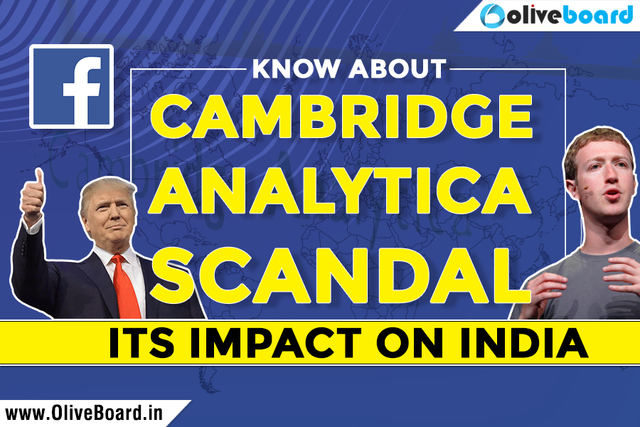 oliveboard

f

KNOW ABOUT

CAMBRIDGE ANALYTICA SCANDAL

ITS IMPACT ON INDIA

www.OliveBoard.in